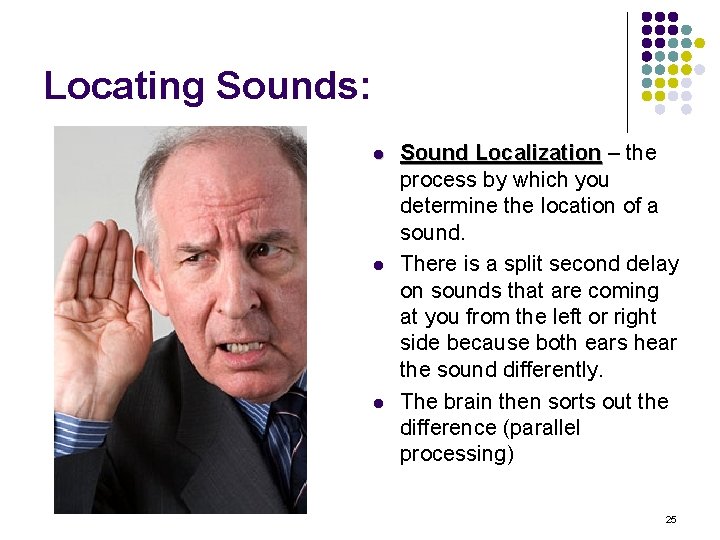 Locating Sounds:

- Sound Localization – the process by which you determine the location of a sound.
- There is a split second delay on sounds that are coming at you from the left or right side because both ears hear the sound differently.
- The brain then sorts out the difference (parallel processing)

25